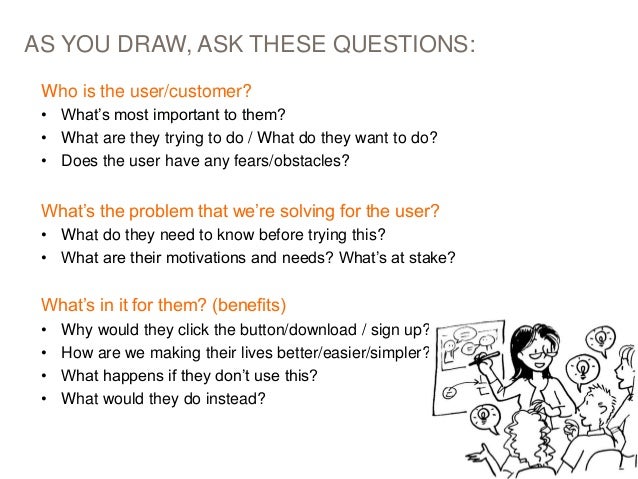 AS YOU DRAW, ASK THESE QUESTIONS:

Who is the user/customer?
• What's most important to them?
• What are they trying to do / What do they want to do?
• Does the user have any fears/obstacles?

What's the problem that we're solving for the user?
• What do they need to know before trying this?
• What are their motivations and needs? What's at stake?

What's in it for them? (benefits)
• Why would they click the button/download / sign up?
• How are we making their lives better/easier/simpler?
• What happens if they don't use this?
• What would they do instead?